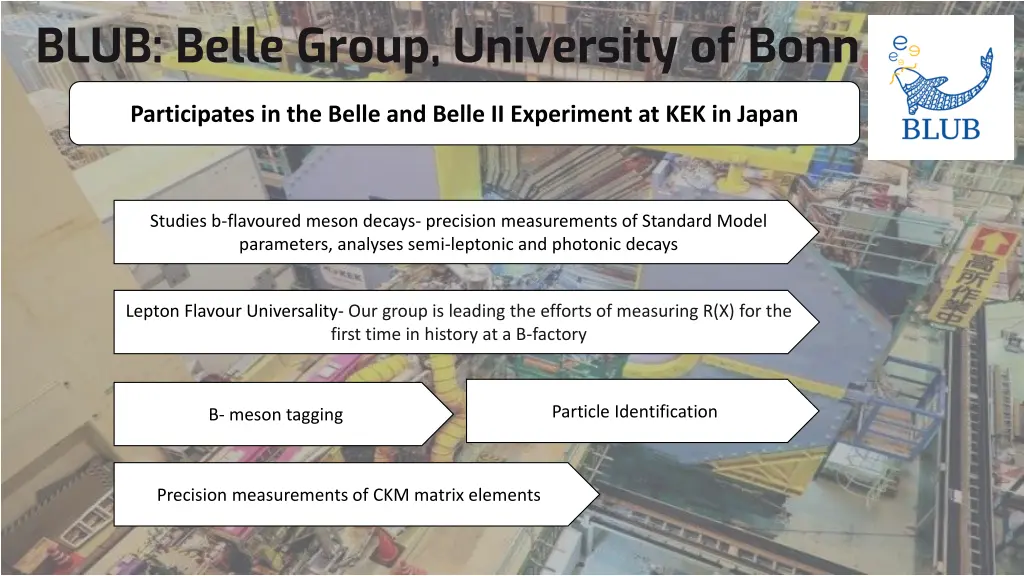 BLUB: Belle Group, University of Bonn

BLUB

Participates in the Belle and Belle II Experiment at KEK in Japan

Studies b-flavoured meson decays- precision measurements of Standard Model parameters, analyses semi-leptonic and photonic decays

Lepton Flavour Universality- Our group is leading the efforts of measuring R(X) for the first time in history at a B-factory

B- meson tagging

Particle Identification

Precision measurements of CKM matrix elements

高所作業中